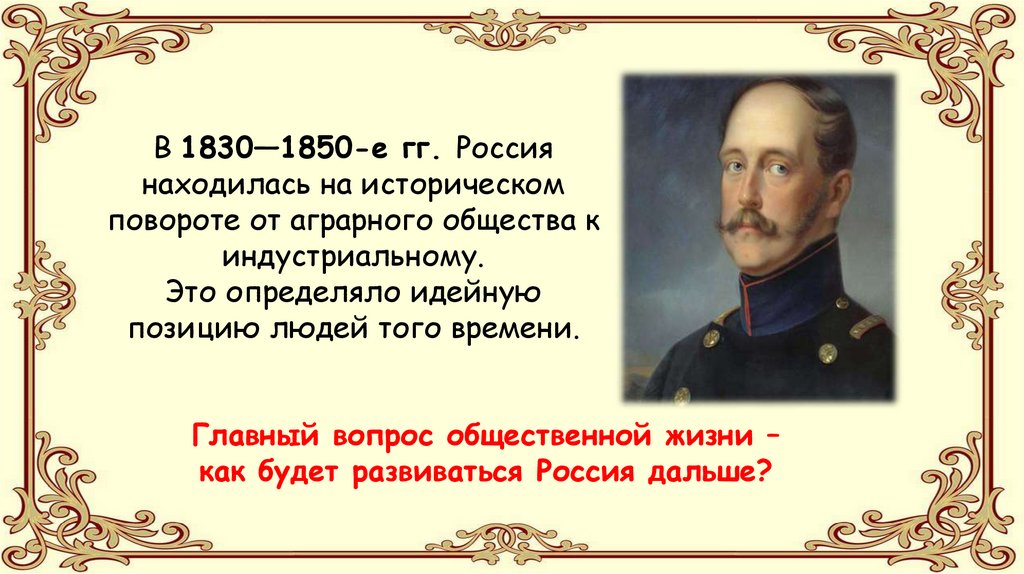 В 1830—1850-е гг. Россия находилась на историческом повороте от аграрного общества к индустриальному.
Это определяло идейную позицию людей того времени.

Главный вопрос общественной жизни – как будет развиваться Россия дальше?